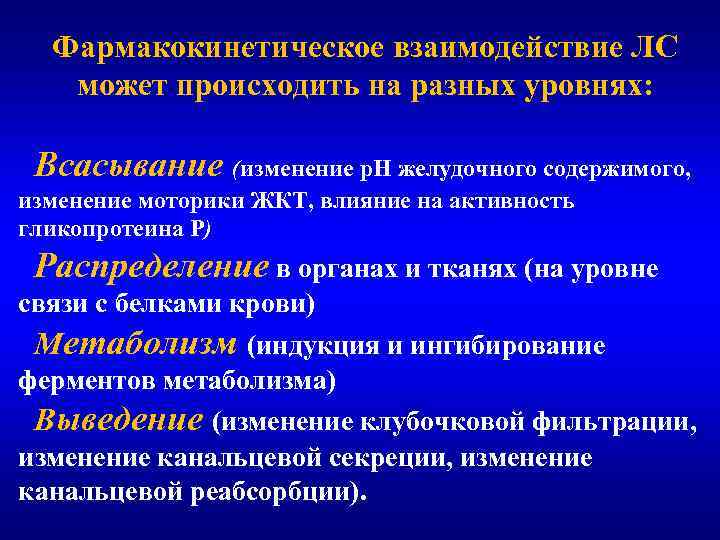 Фармакокинетическое взаимодействие ЛС может происходить на разных уровнях:

Всасывание (изменение рН желудочного содержимого, изменение моторики ЖКТ, влияние на активность гликопротеина Р)

Распределение в органах и тканях (на уровне связи с белками крови)

Метаболизм (индукция и ингибирование ферментов метаболизма)

Выведение (изменение клубочковой фильтрации, изменение канальцевой секреции, изменение канальцевой реабсорбции).